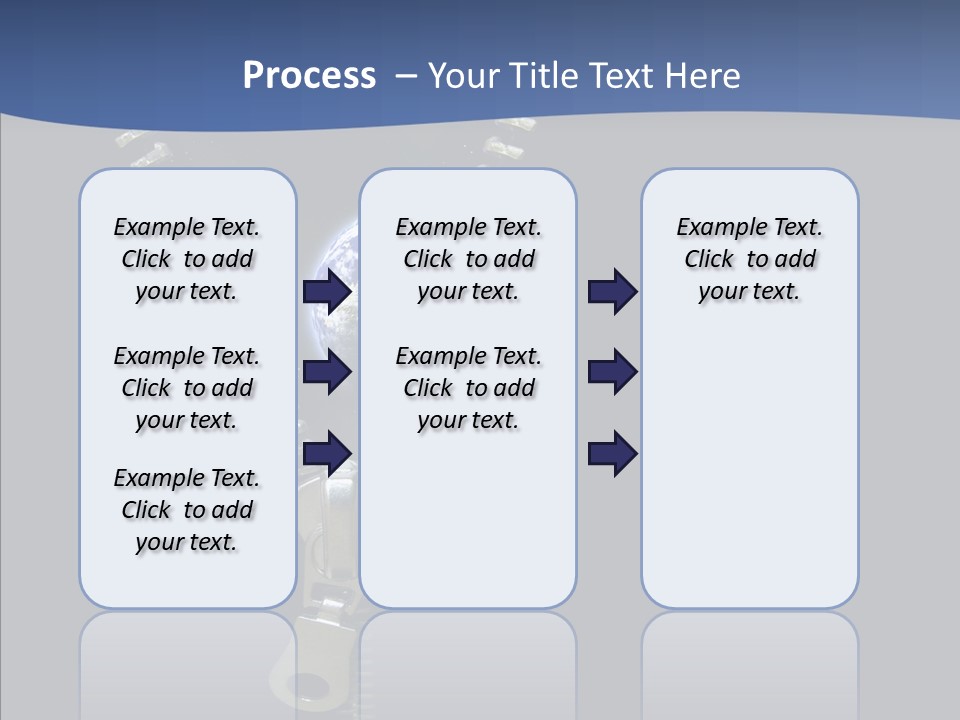 Process – Your Title Text Here

Example Text. Click to add your text.

Example Text. Click to add your text.

Example Text. Click to add your text.

Example Text. Click to add your text.

Example Text. Click to add your text.

Example Text. Click to add your text.